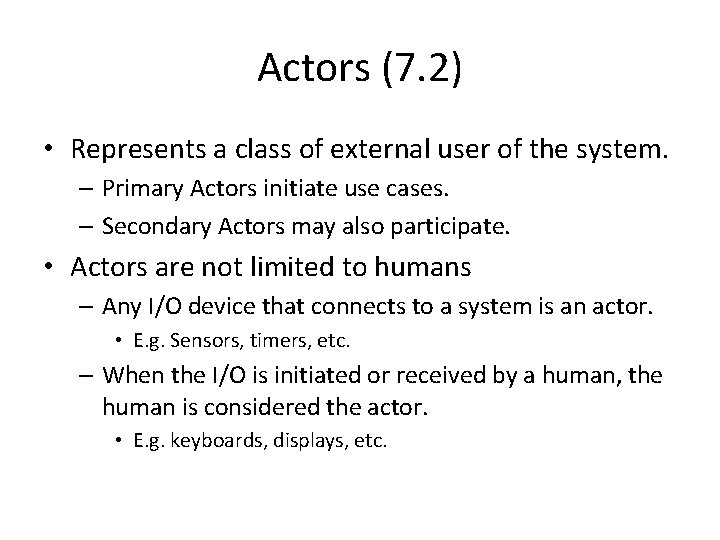 Actors (7.2)

• Represents a class of external user of the system.
– Primary Actors initiate use cases.
– Secondary Actors may also participate.

• Actors are not limited to humans
– Any I/O device that connects to a system is an actor.
• E.g. Sensors, timers, etc.
– When the I/O is initiated or received by a human, the human is considered the actor.
• E.g. keyboards, displays, etc.